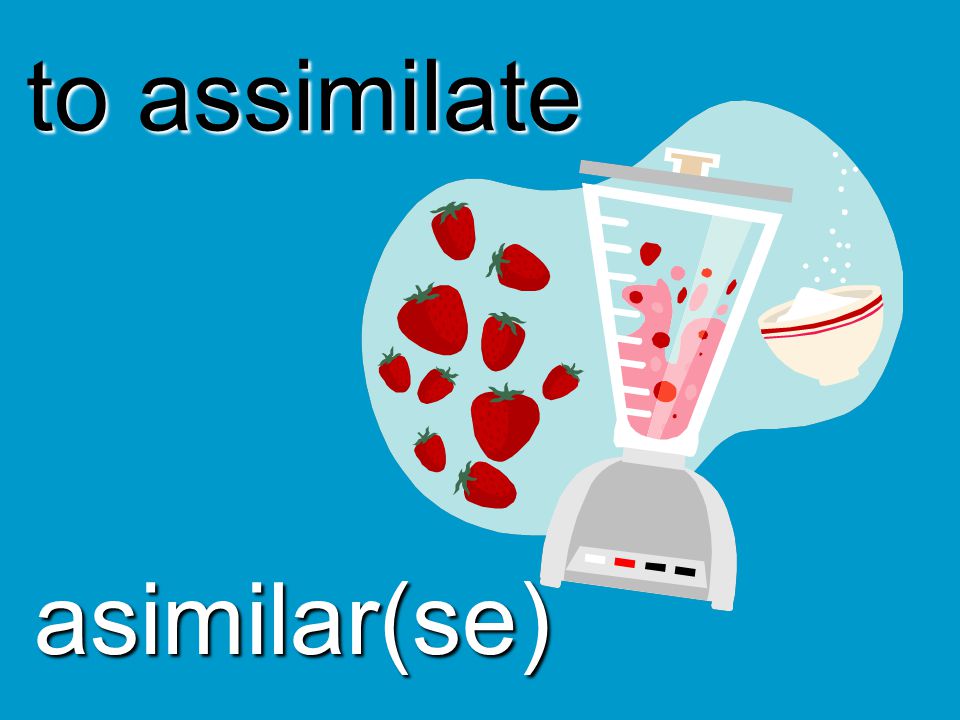 to assimilate

asimilar(se)